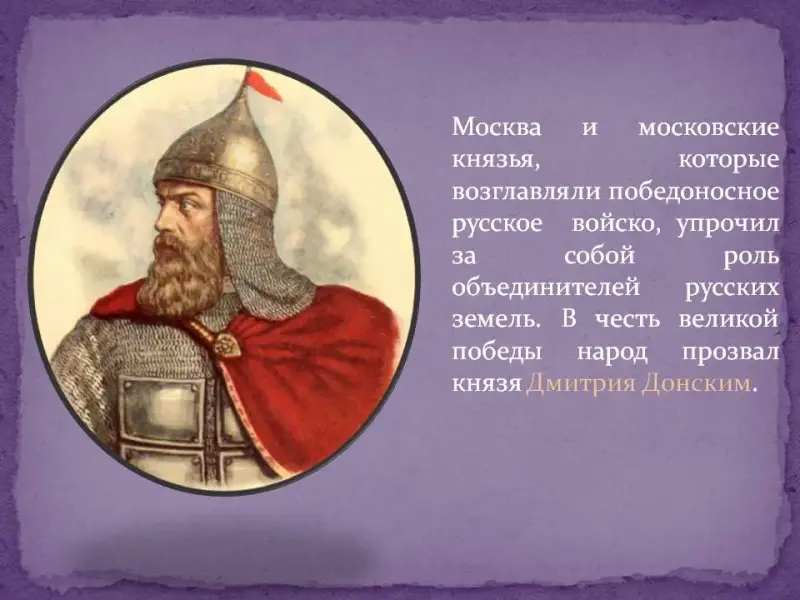 Москва и московские князья, которые возглавляли победоносное русское войско, упрочил за собой роль объединителей русских земель. В честь великой победы народ прозвал князя Дмитрия Донским.